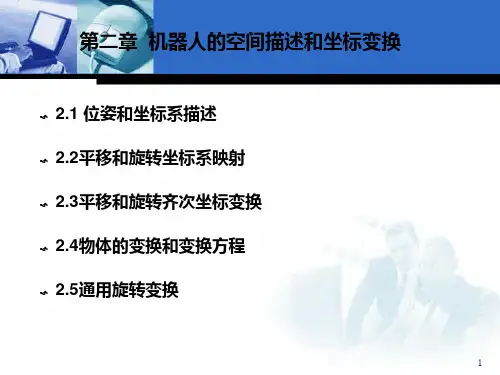 第二章 机器人的空间描述和坐标变换

2.1 位姿和坐标系描述

2.2平移和旋转坐标系映射

2.3平移和旋转齐次坐标变换

2.4物体的变换和变换方程

2.5通用旋转变换

1